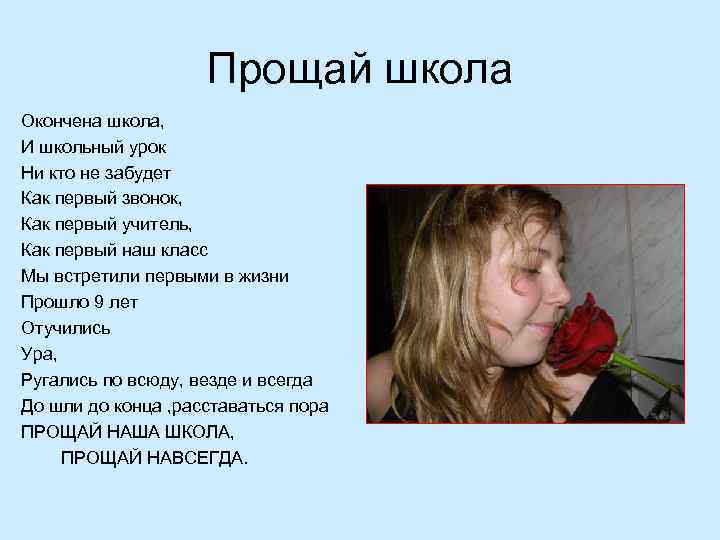 Прощай школа

Окончена школа,
И школьный урок
Ни кто не забудет
Как первый звонок,
Как первый учитель,
Как первый наш класс
Мы встретили первыми в жизни
Прошло 9 лет
Отучились
Ура,
Ругались по всюду, везде и всегда
До шли до конца ,расставаться пора
ПРОЩАЙ НАША ШКОЛА,
ПРОЩАЙ НАВСЕГДА.